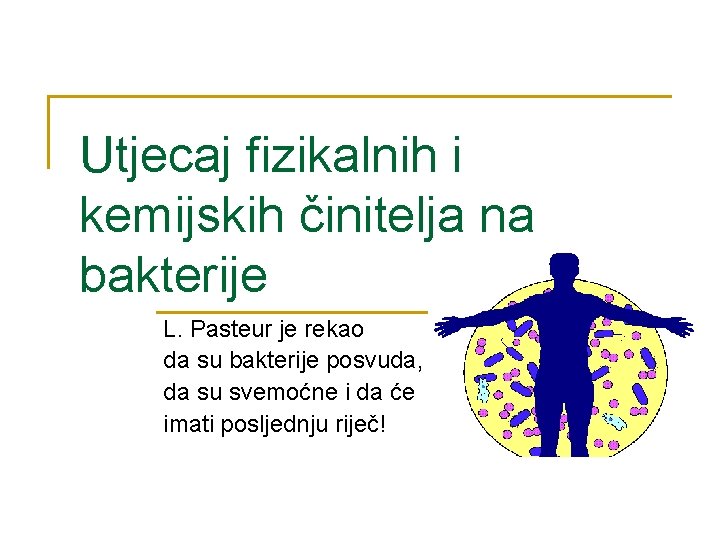 Utjecaj fizikalnih i kemijskih činitelja na bakterije

L. Pasteur je rekao da su bakterije posvuda, da su svemoćne i da će imati posljednju riječ!